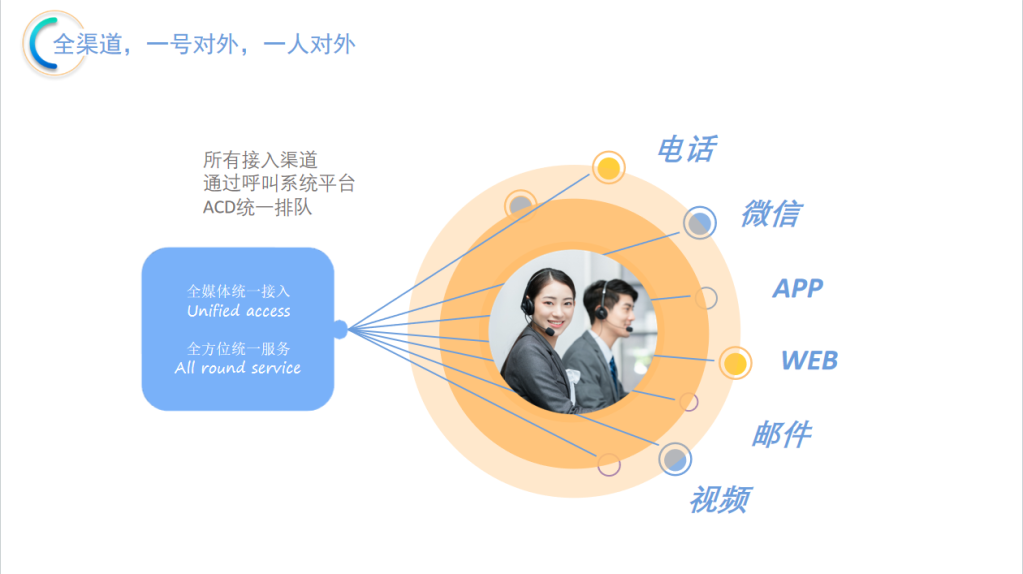 全渠道，一号对外，一人对外

所有接入渠道
通过呼叫系统平台
ACD统一排队

全媒体统一接入
Unified access

全方位统一服务
All round service

电话
微信
APP
WEB
邮件
视频